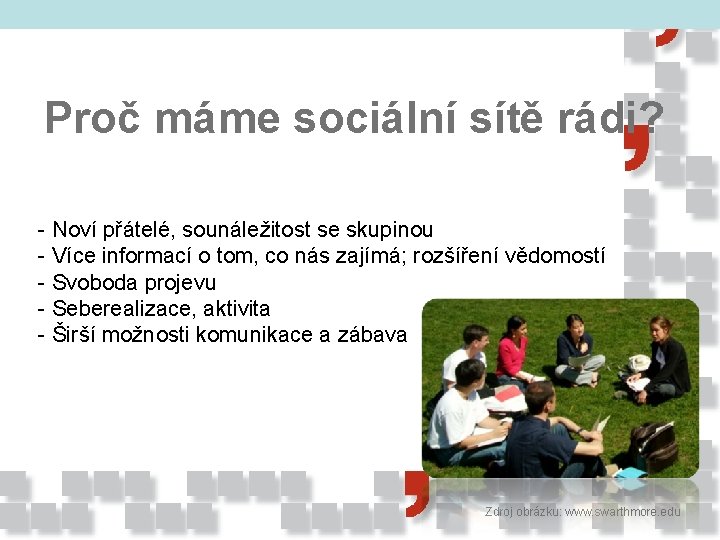 Proč máme sociální sítě rádi?

- Noví přátelé, sounáležitost se skupinou
- Více informací o tom, co nás zajímá; rozšíření vědomostí
- Svoboda projevu
- Seberealizace, aktivita
- Širší možnosti komunikace a zábava

Zdroj obrázku: www.swarthmore.edu